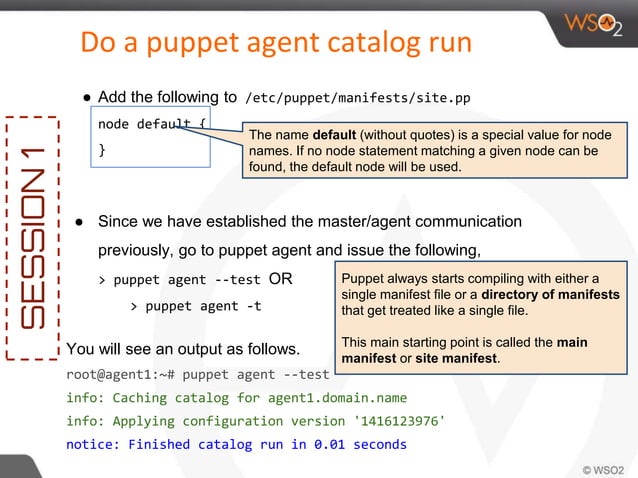 WSO2

Do a puppet agent catalog run

SESSION 1

● Add the following to /etc/puppet/manifests/site.pp

node default {
}

The name **default** (without quotes) is a special value for node names. If no node statement matching a given node can be found, the default node will be used.

● Since we have established the master/agent communication previously, go to puppet agent and issue the following,

> puppet agent --test OR

> puppet agent -t

Puppet always starts compiling with either a single manifest file or a **directory of manifests** that get treated like a single file.

This main starting point is called the **main manifest** or **site manifest**.

You will see an output as follows.

root@agent1:~# puppet agent --test
info: Caching catalog for agent1.domain.name
info: Applying configuration version '1416123976'
notice: Finished catalog run in 0.01 seconds

© WSO2